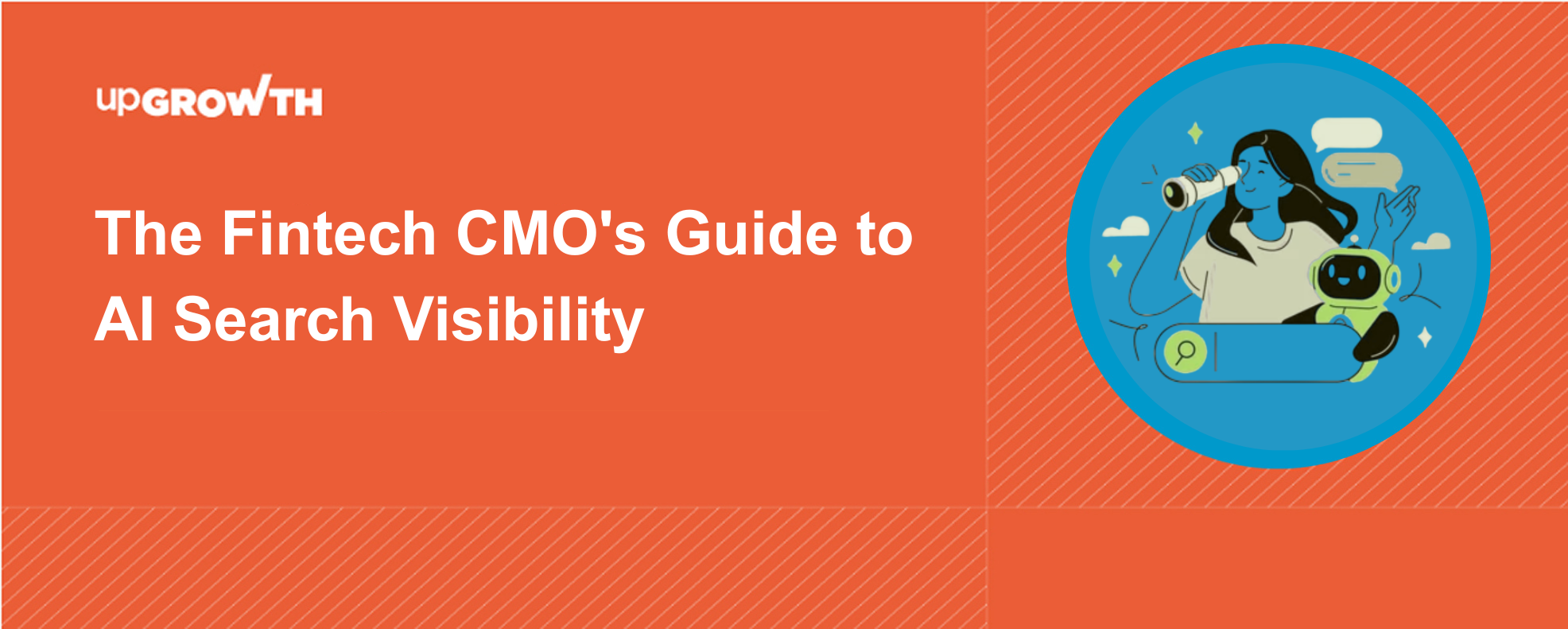 upGROWTH

The Fintech CMO's Guide to AI Search Visibility